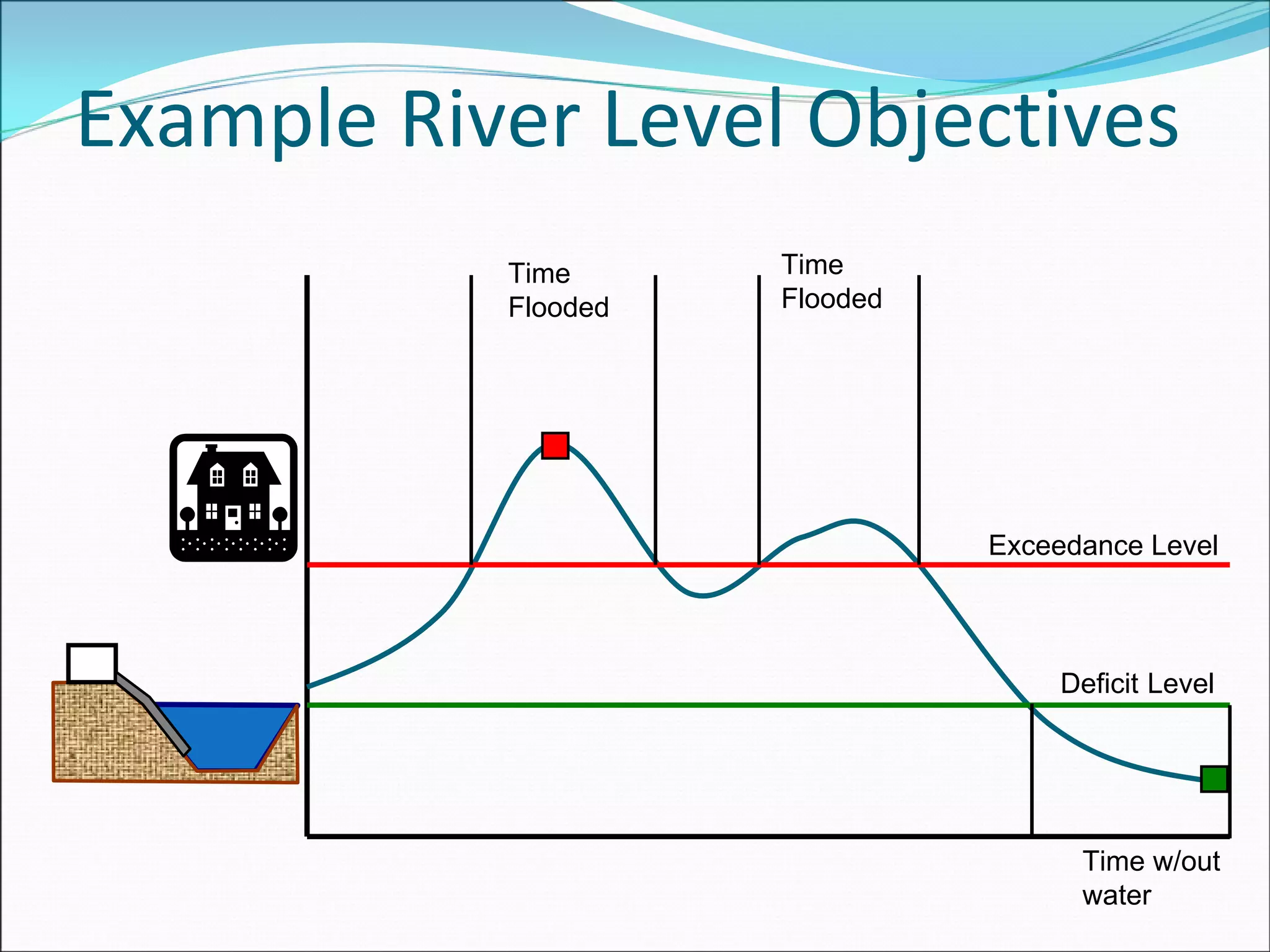 Example River Level Objectives

Time Flooded

Time Flooded

Exceedance Level

Deficit Level

Time w/out water